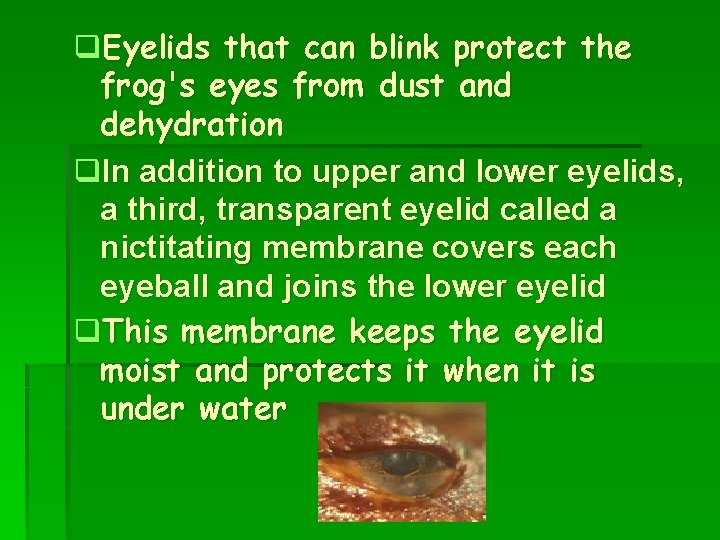 ❑Eyelids that can blink protect the frog's eyes from dust and dehydration

❑In addition to upper and lower eyelids, a third, transparent eyelid called a nictitating membrane covers each eyeball and joins the lower eyelid

❑This membrane keeps the eyelid moist and protects it when it is under water